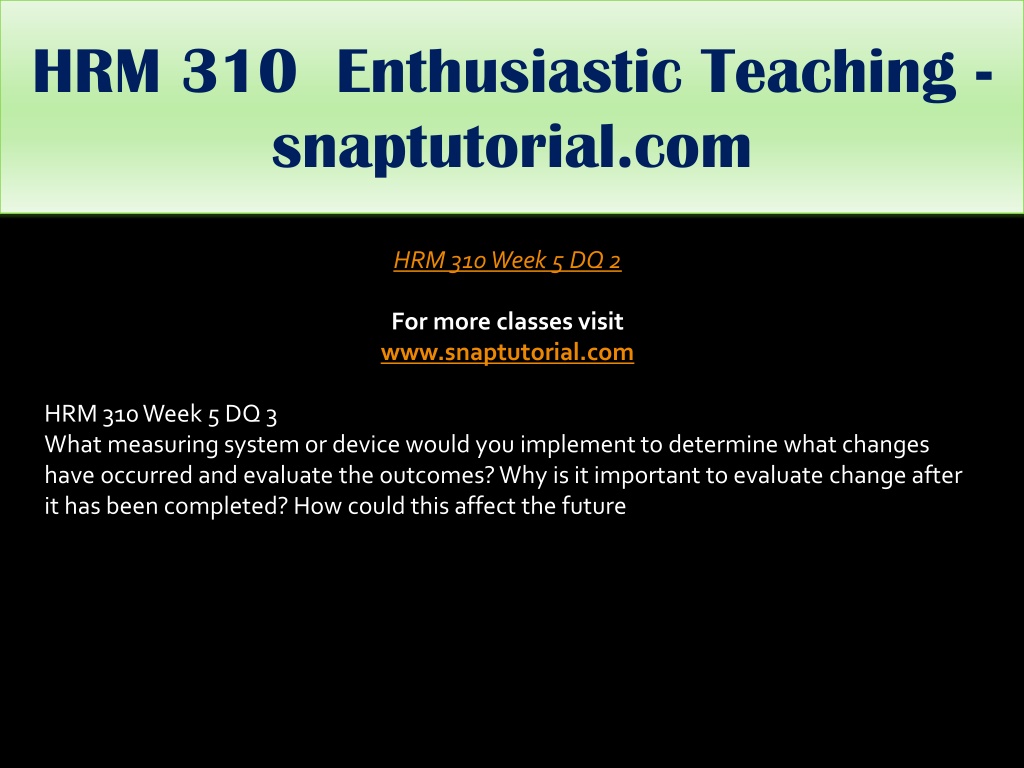 HRM 310 Enthusiastic Teaching - snaptutorial.com

HRM 310 Week 5 DQ 2

For more classes visit
www.snaptutorial.com

HRM 310 Week 5 DQ 3
What measuring system or device would you implement to determine what changes have occurred and evaluate the outcomes? Why is it important to evaluate change after it has been completed? How could this affect the future